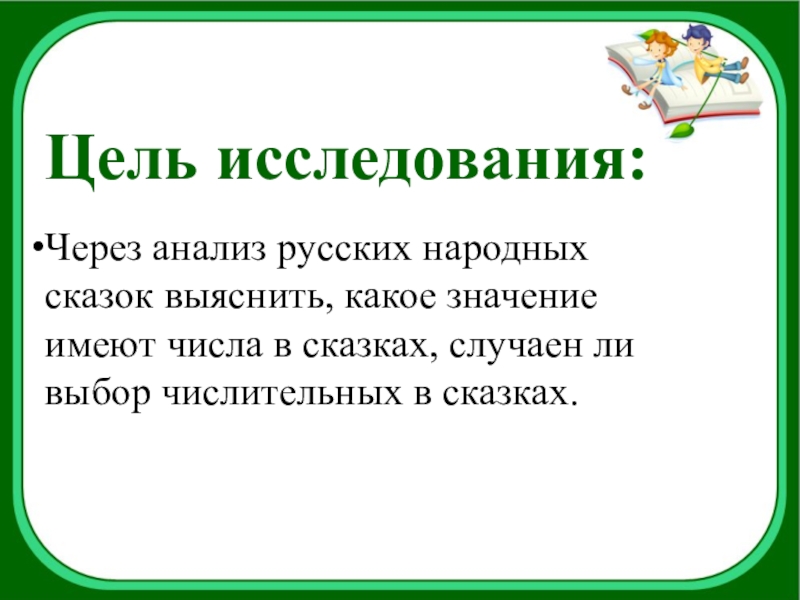 Цель исследования:

•Через анализ русских народных сказок выяснить, какое значение имеют числа в сказках, случаен ли выбор числительных в сказках.